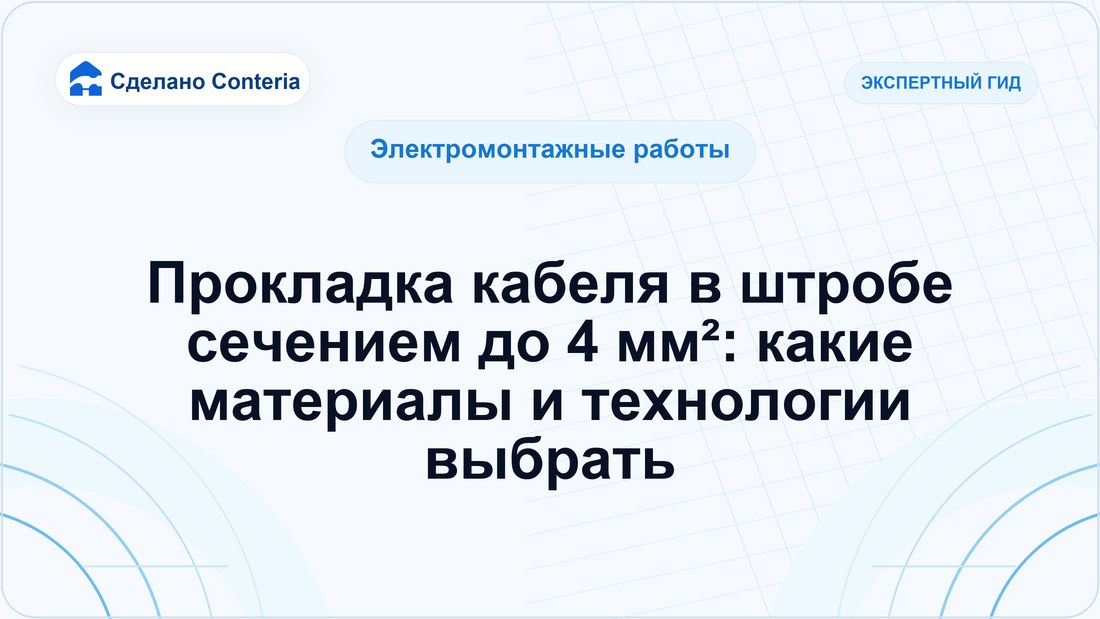 Сделано Conteria

ЭКСПЕРТНЫЙ ГИД

Электромонтажные работы

Прокладка кабеля в штробе сечением до 4 мм²: какие материалы и технологии выбрать